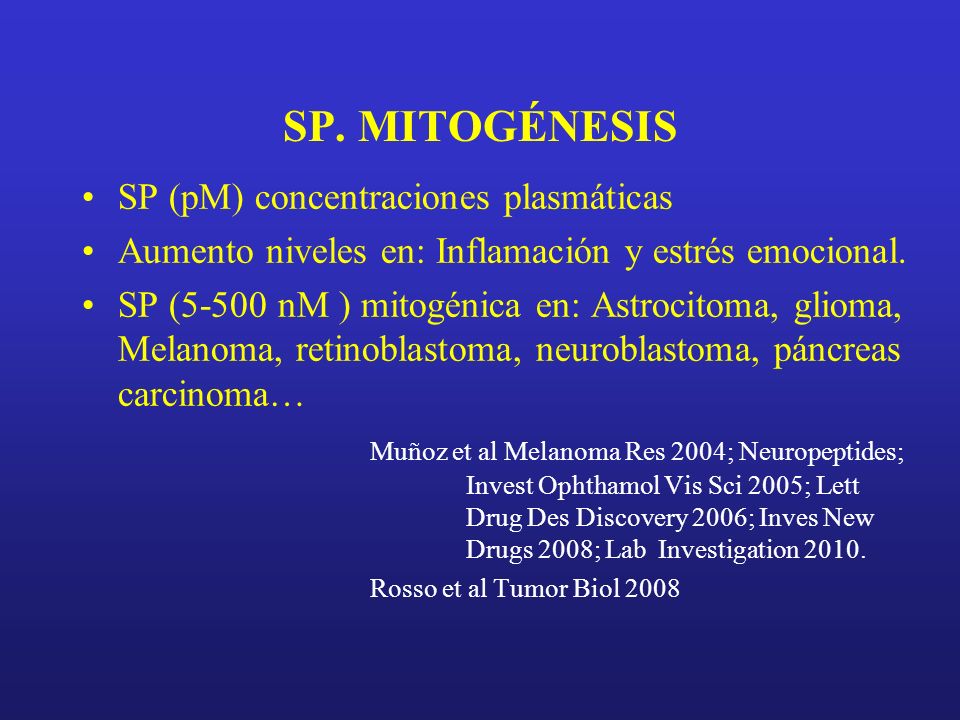 SP. MITOGÉNESIS

• SP (pM) concentraciones plasmáticas
• Aumento niveles en: Inflamación y estrés emocional.
• SP (5-500 nM ) mitogénica en: Astrocitoma, glioma, Melanoma, retinoblastoma, neuroblastoma, páncreas carcinoma…

Muñoz et al Melanoma Res 2004; Neuropeptides; Invest Ophthamol Vis Sci 2005; Lett Drug Des Discovery 2006; Inves New Drugs 2008; Lab Investigation 2010.

Rosso et al Tumor Biol 2008